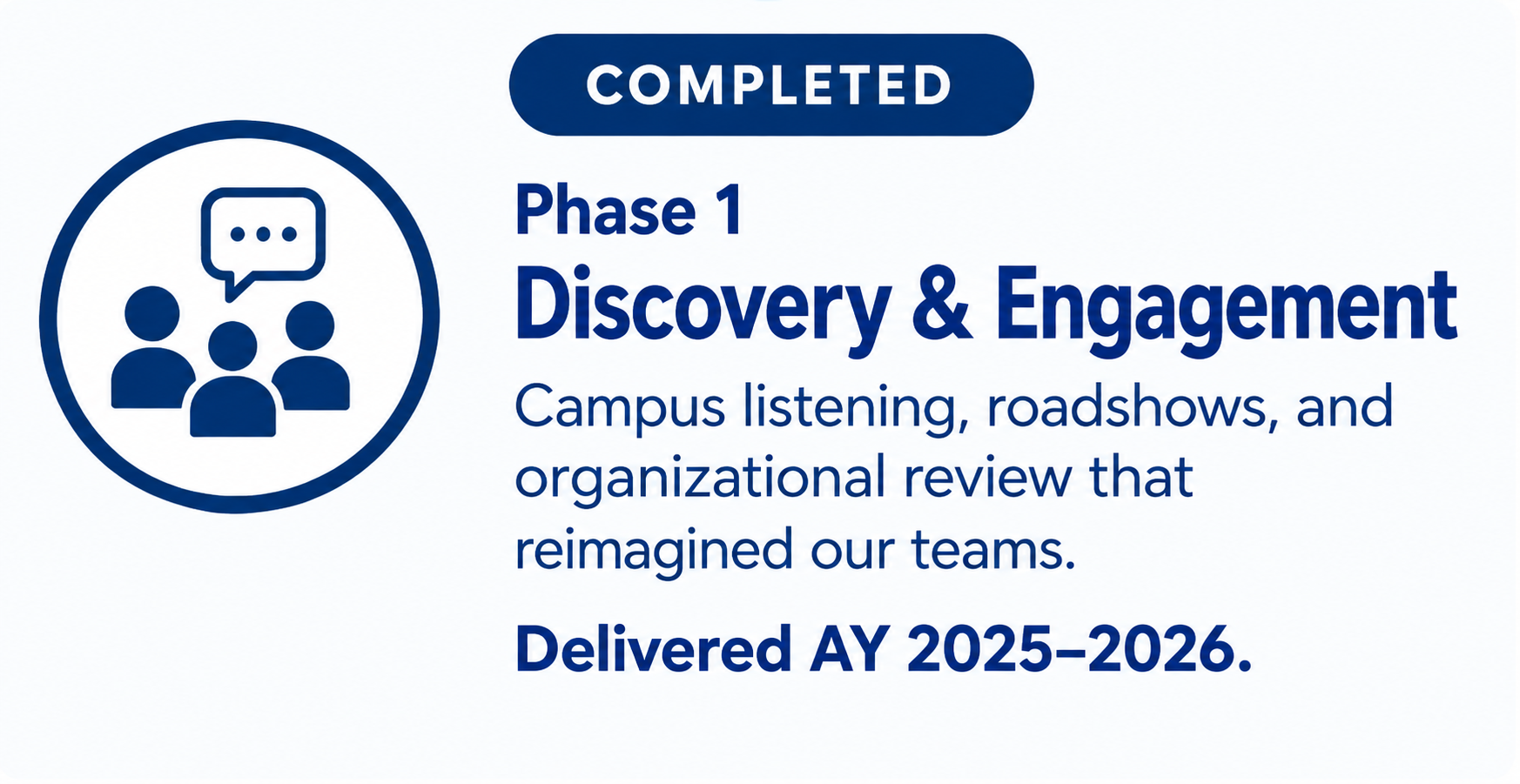 COMPLETED

Phase 1

Discovery & Engagement

Campus listening, roadshows, and organizational review that reimagined our teams.

Delivered AY 2025–2026.